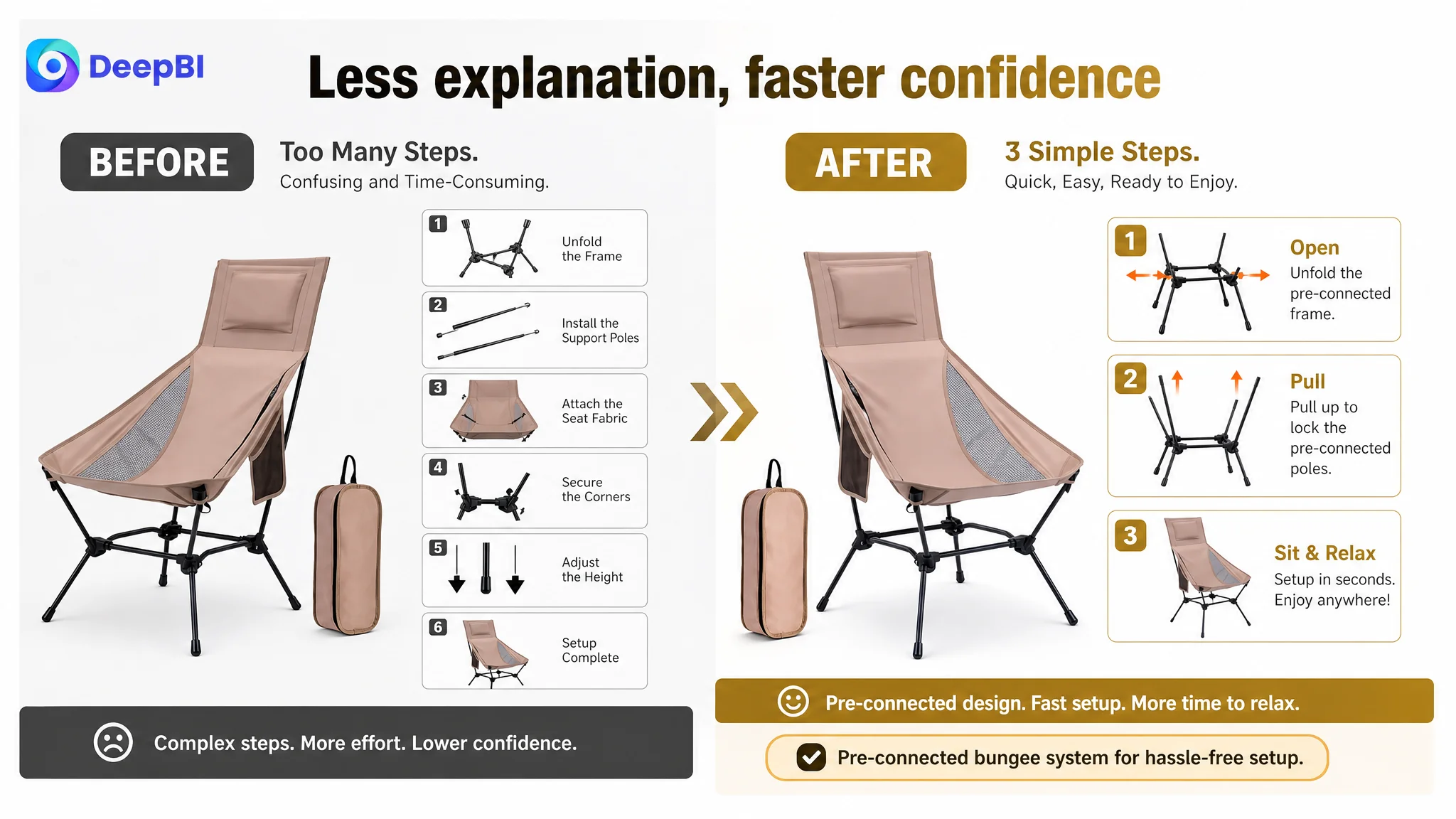 DeepBI

Less explanation, faster confidence

BEFORE

Too Many Steps.
Confusing and Time-Consuming.

1 Unfold the Frame

2 Install the Support Poles

3 Attach the Seat Fabric

4 Secure the Corners

5 Adjust the Height

6 Setup Complete

Complex steps. More effort. Lower confidence.

AFTER

3 Simple Steps.
Quick, Easy, Ready to Enjoy.

1 Open
Unfold the pre-connected frame.

2 Pull
Pull up to lock the pre-connected poles.

3 Sit & Relax
Setup in seconds. Enjoy anywhere!

Pre-connected design. Fast setup. More time to relax.

Pre-connected bungee system for hassle-free setup.